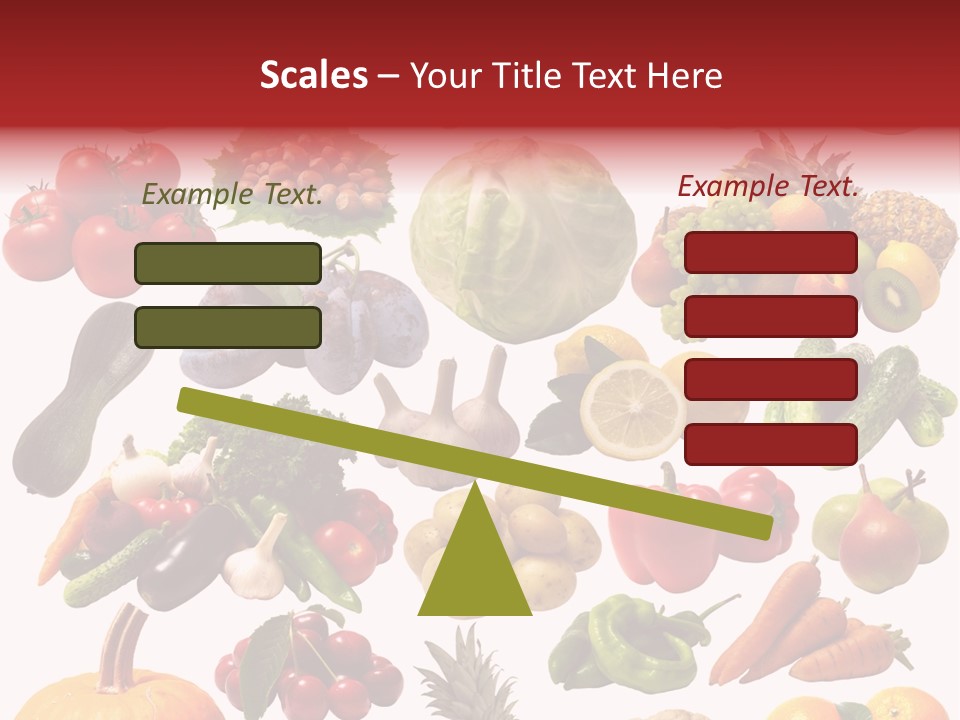 Scales – Your Title Text Here

Example Text.

Example Text.